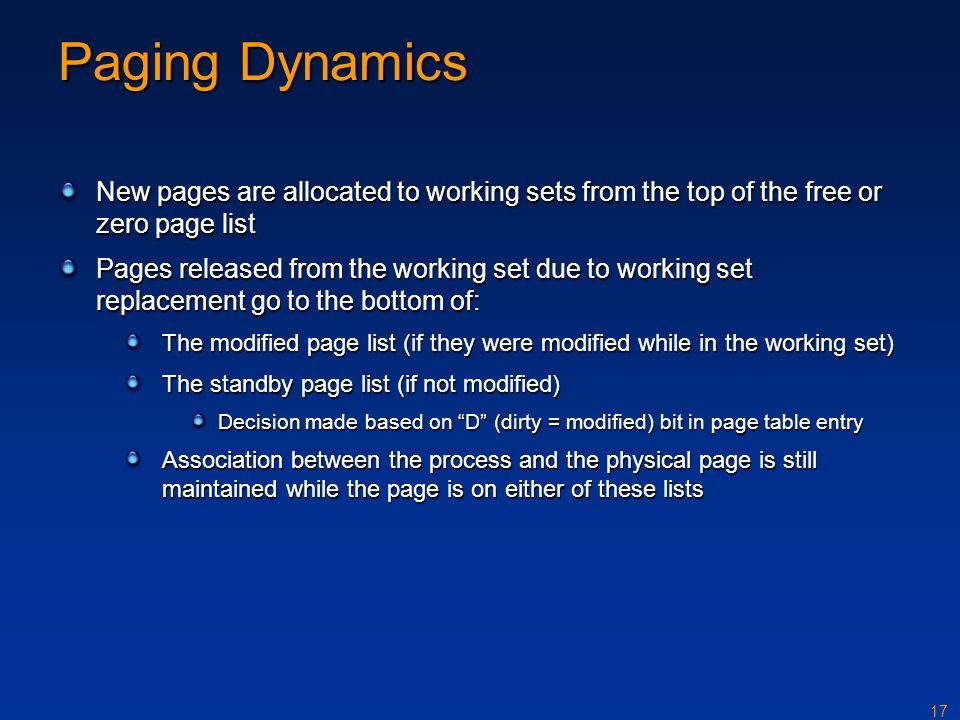 Paging Dynamics

New pages are allocated to working sets from the top of the free or zero page list

Pages released from the working set due to working set replacement go to the bottom of:

The modified page list (if they were modified while in the working set)

The standby page list (if not modified)

Decision made based on “D” (dirty = modified) bit in page table entry

Association between the process and the physical page is still maintained while the page is on either of these lists

17